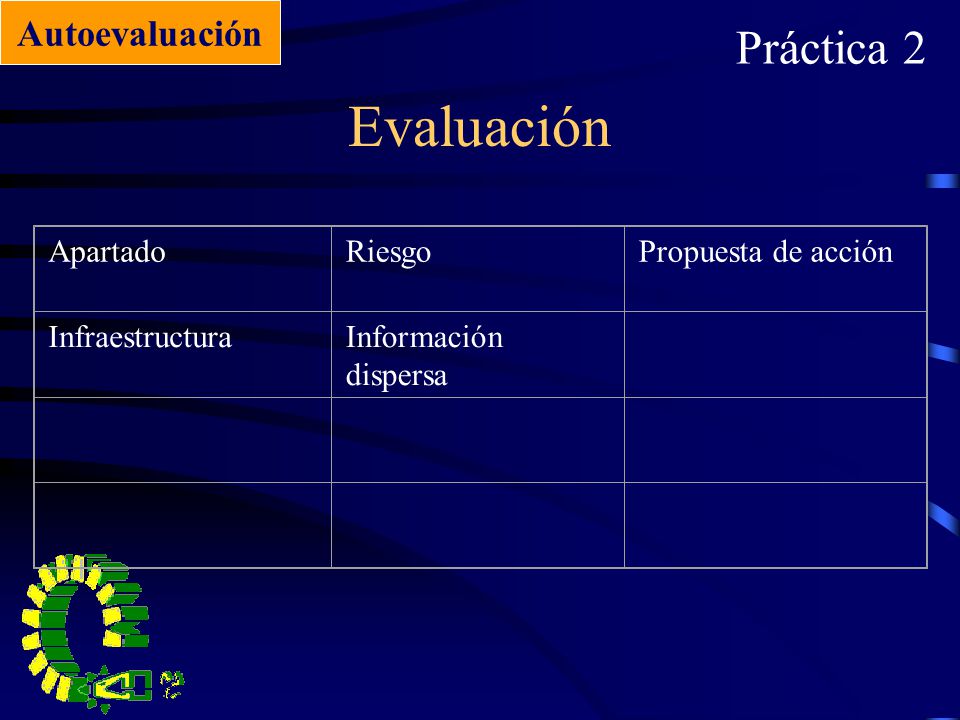 Autoevaluación

Práctica 2

Evaluación

| Apartado | Riesgo | Propuesta de acción |
|---|---|---|
| Infraestructura | Información dispersa | |
| | | |
| | | |